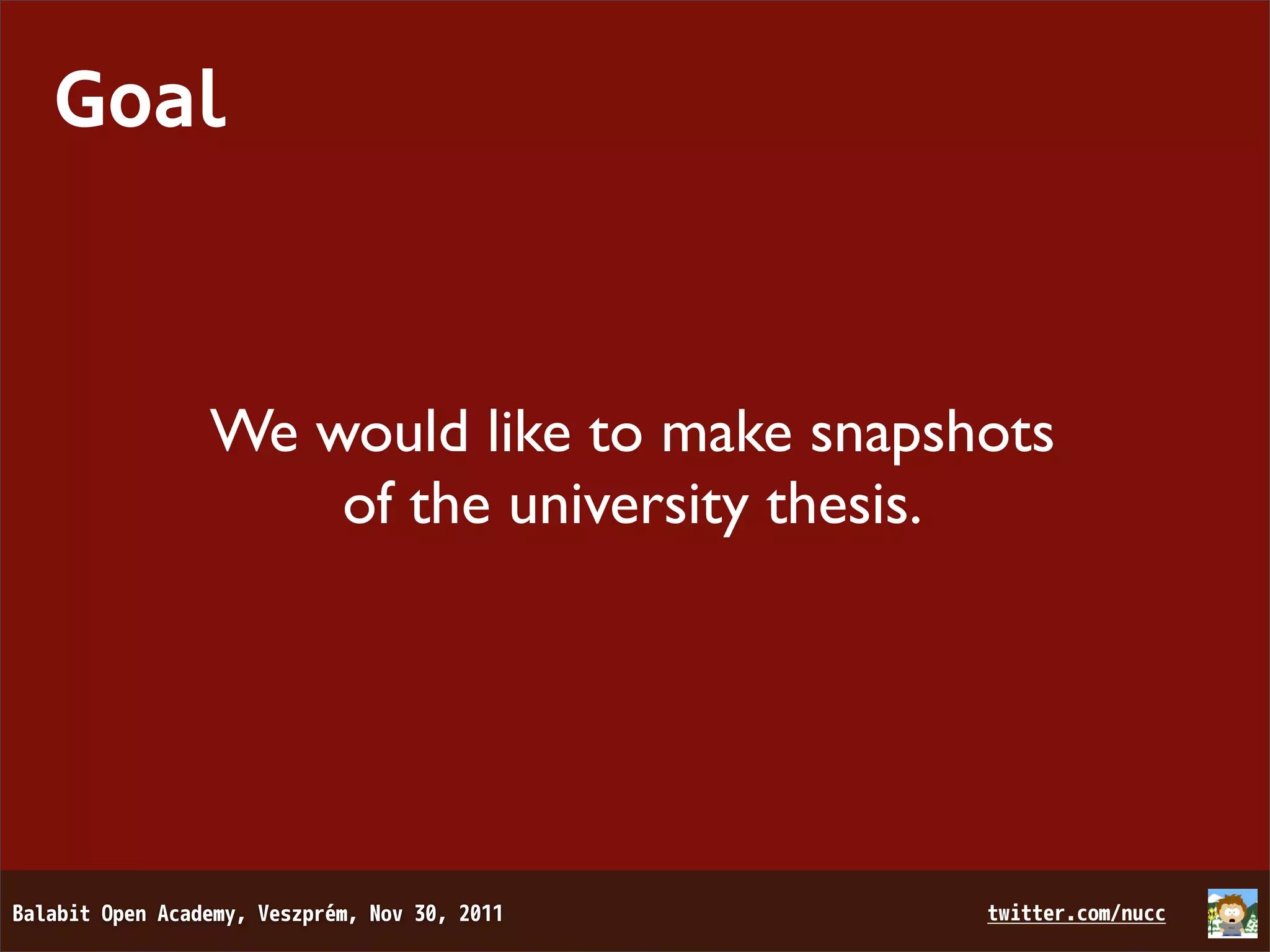 Goal

We would like to make snapshots of the university thesis.

Balabit Open Academy, Veszprém, Nov 30, 2011

twitter.com/nucc